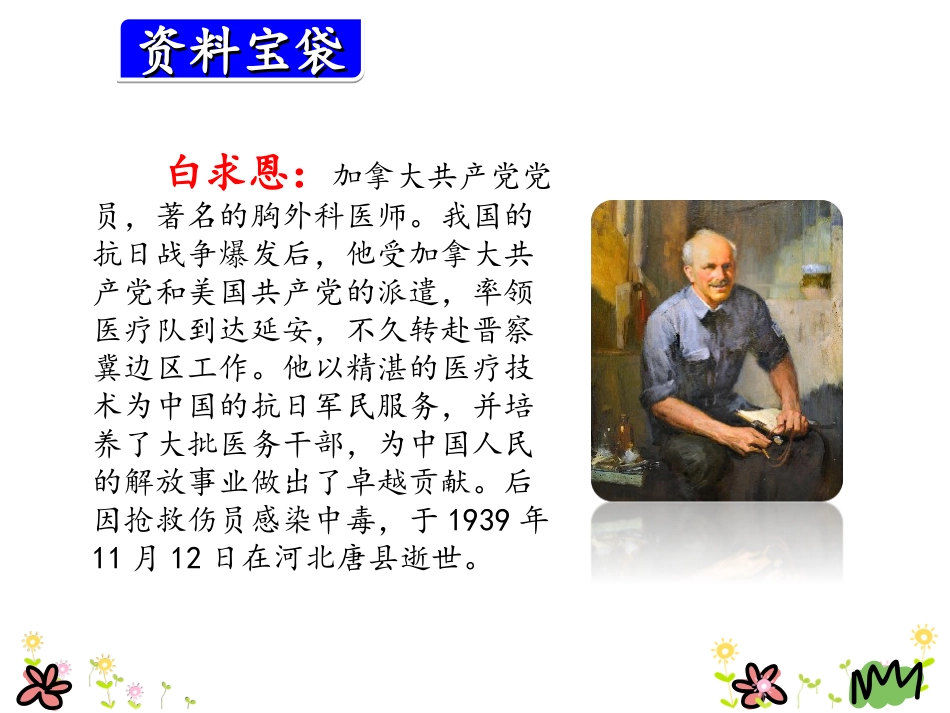 资料宝袋

白求恩：加拿大共产党党员，著名的胸外科医师。我国的抗日战争爆发后，他受加拿大共产党和美国共产党的派遣，率领医疗队到达延安，不久转赴晋察冀边区工作。他以精湛的医疗技术为中国的抗日军民服务，并培养了大批医务干部，为中国人民的解放事业做出了卓越贡献。后因抢救伤员感染中毒，于 1939 年 11 月 12 日在河北唐县逝世。